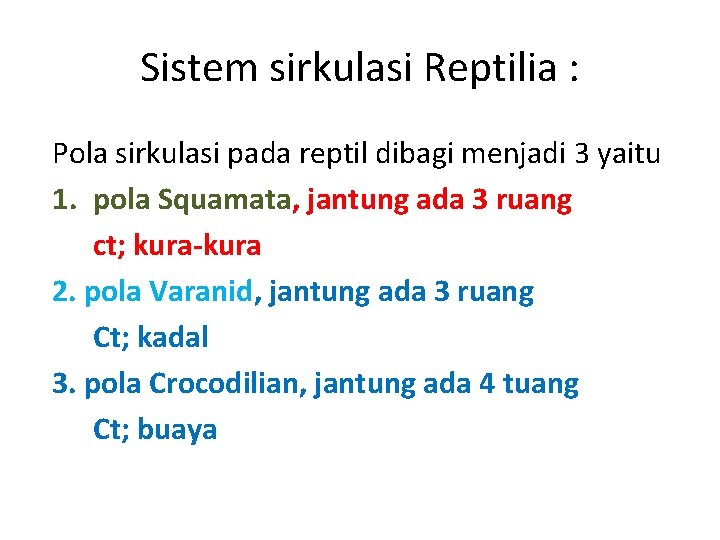 Sistem sirkulasi Reptilia :

Pola sirkulasi pada reptil dibagi menjadi 3 yaitu
1. pola Squamata, jantung ada 3 ruang
ct; kura-kura
2. pola Varanid, jantung ada 3 ruang
Ct; kadal
3. pola Crocodilian, jantung ada 4 tuang
Ct; buaya